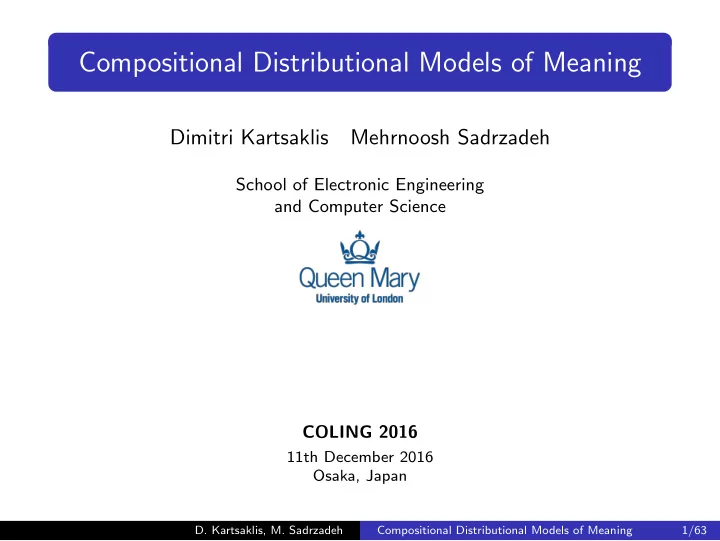 Compositional Distributional Models of Meaning

Dimitri Kartsaklis Mehrnoosh Sadrzadeh

School of Electronic Engineering and Computer Science

Queen Mary
University of London

COLING 2016

11th December 2016
Osaka, Japan

D. Kartsaklis, M. Sadrzadeh Compositional Distributional Models of Meaning 1/63